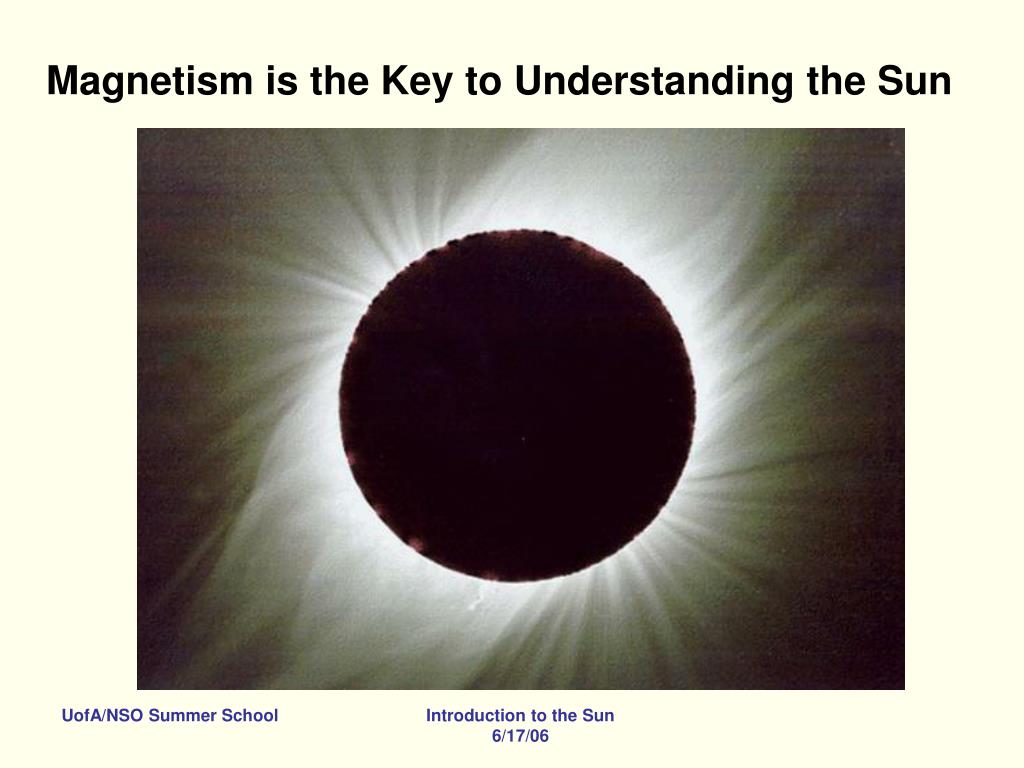 Magnetism is the Key to Understanding the Sun

UofA/NSO Summer School

Introduction to the Sun
6/17/06